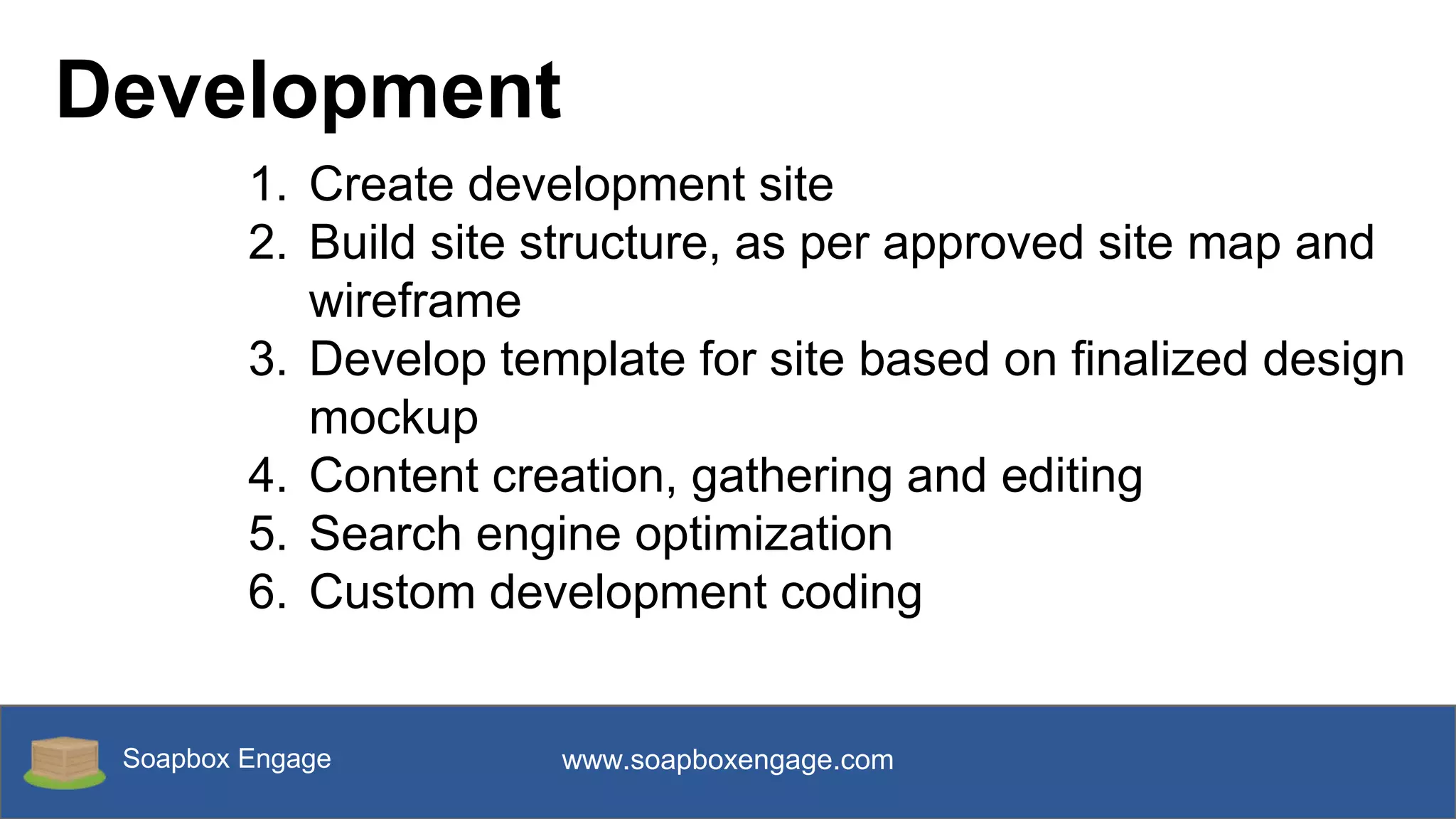 Development

1. Create development site
2. Build site structure, as per approved site map and wireframe
3. Develop template for site based on finalized design mockup
4. Content creation, gathering and editing
5. Search engine optimization
6. Custom development coding

Soapbox Engage

www.soapboxengage.com